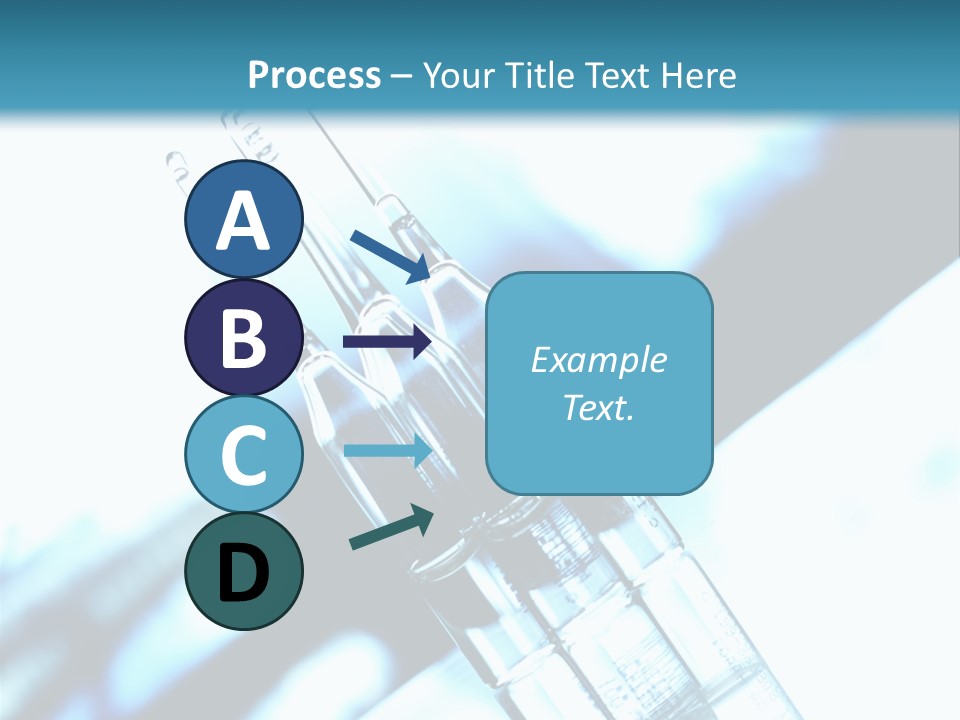 Process – Your Title Text Here

A

B

C

D

Example Text.